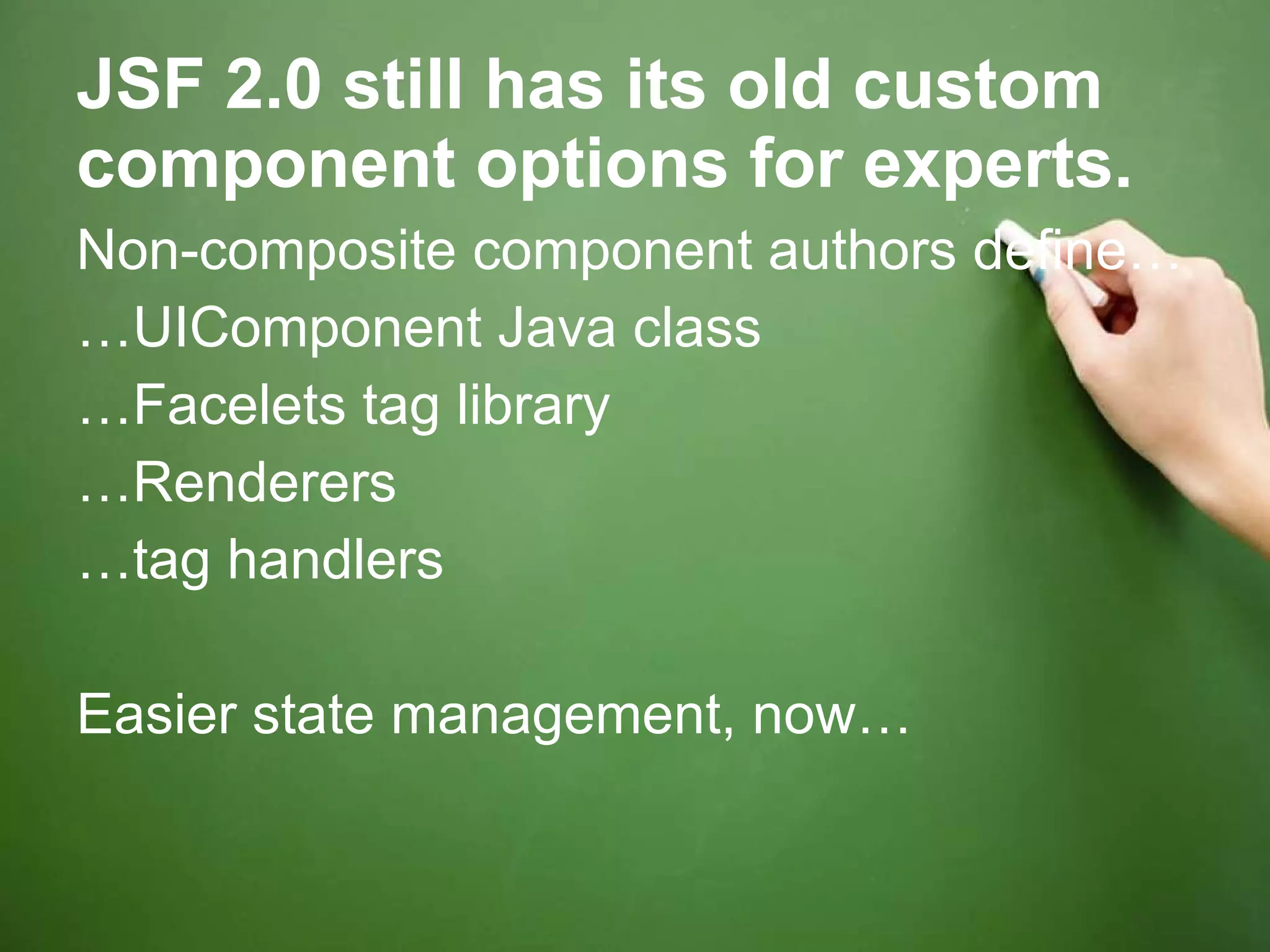 JSF 2.0 still has its old custom component options for experts.

Non-composite component authors define…

…UIComponent Java class

…Facelets tag library

…Renderers

…tag handlers

Easier state management, now…